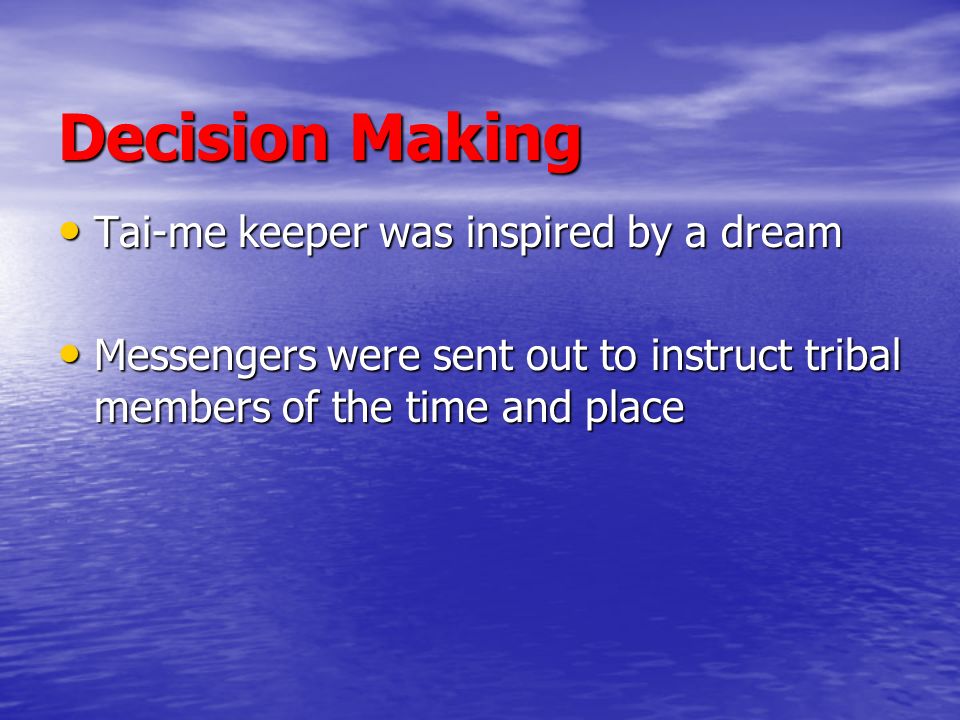 Decision Making

• Tai-me keeper was inspired by a dream

• Messengers were sent out to instruct tribal members of the time and place